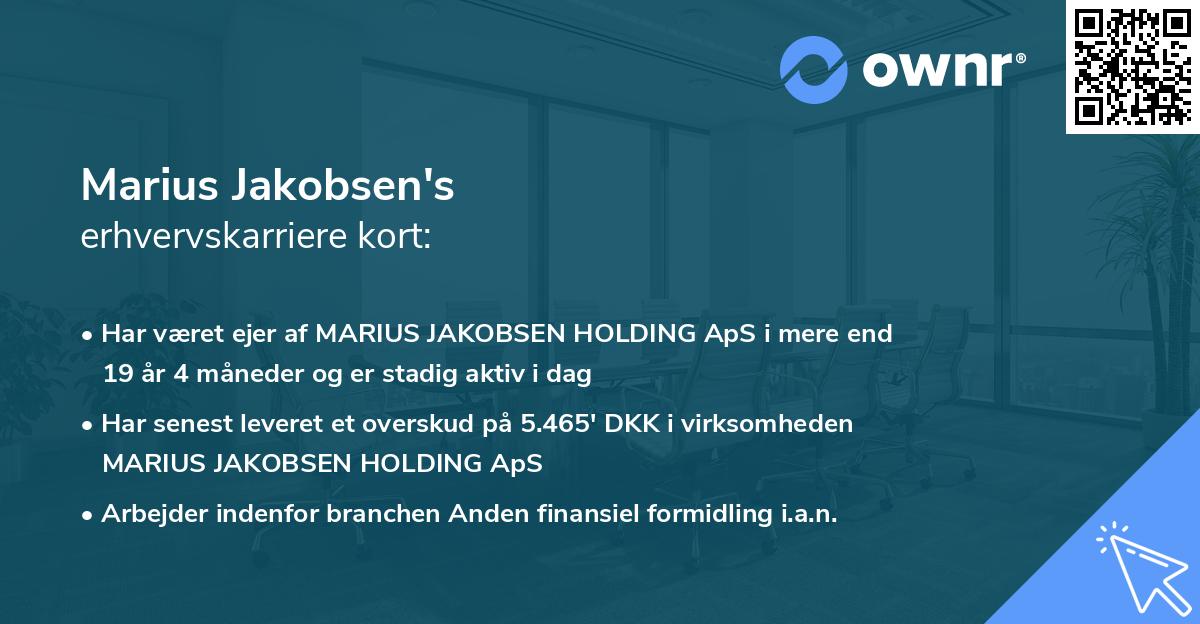 ownr®

Marius Jakobsen's
erhvervskarriere kort:

• Har været ejer af MARIUS JAKOBSEN HOLDING ApS i mere end 19 år 4 måneder og er stadig aktiv i dag

• Har senest leveret et overskud på 5.465' DKK i virksomheden MARIUS JAKOBSEN HOLDING ApS

• Arbejder indenfor branchen Anden finansiel formidling i.a.n.